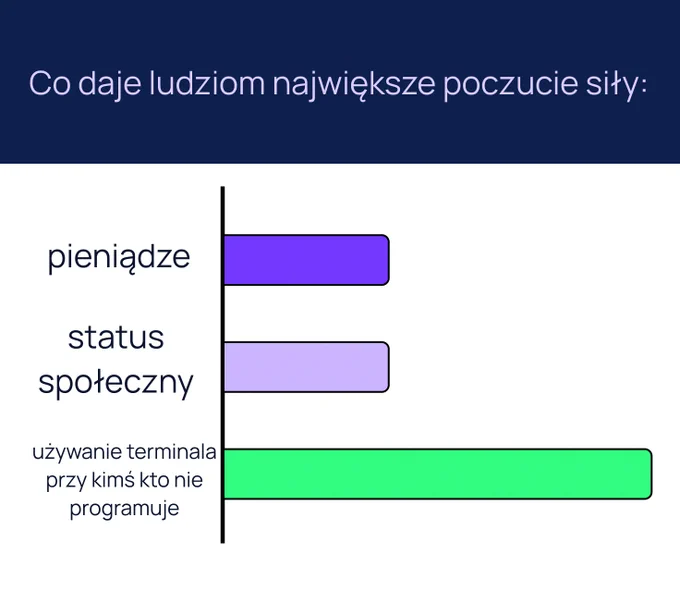 Co daje ludziom największe poczucie siły:

pieniądze

status społeczny

używanie terminala przy kimś kto nie programuje